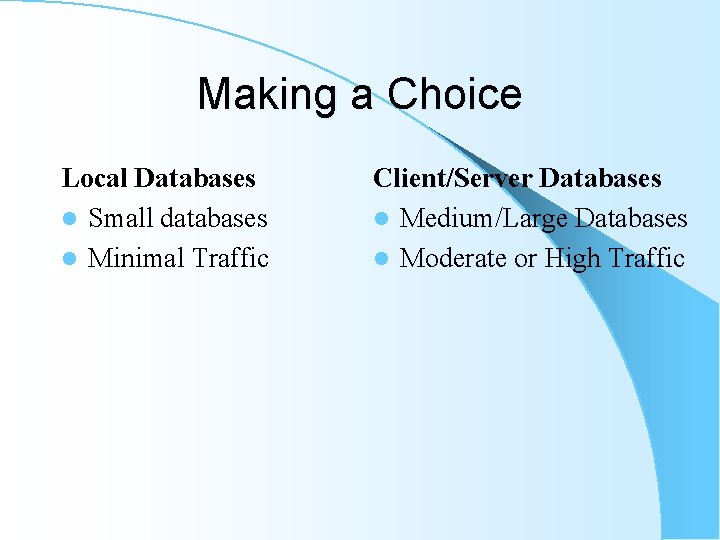 Making a Choice

Local Databases

- Small databases
- Minimal Traffic

Client/Server Databases

- Medium/Large Databases
- Moderate or High Traffic